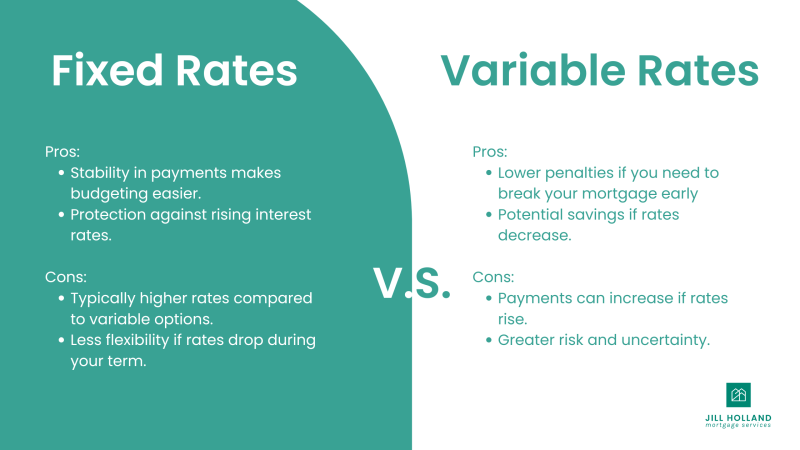 Fixed Rates

Pros:
- Stability in payments makes budgeting easier.
- Protection against rising interest rates.

Cons:
- Typically higher rates compared to variable options.
- Less flexibility if rates drop during your term.

V.S.

Variable Rates

Pros:
- Lower penalties if you need to break your mortgage early
- Potential savings if rates decrease.

Cons:
- Payments can increase if rates rise.
- Greater risk and uncertainty.

JILL HOLLAND
mortgage services